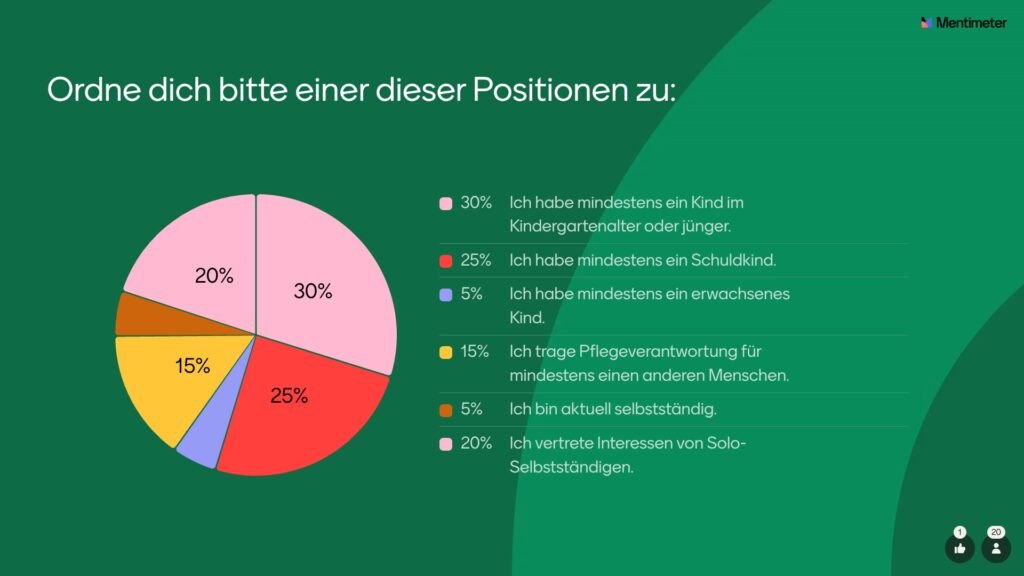 Mentimeter

Ordne dich bitte einer dieser Positionen zu:

20%
30%
15%
25%

30% Ich habe mindestens ein Kind im Kindergartenalter oder jünger.
25% Ich habe mindestens ein Schuldkind.
5% Ich habe mindestens ein erwachsenes Kind.
15% Ich trage Pflegeverantwortung für mindestens einen anderen Menschen.
5% Ich bin aktuell selbstständig.
20% Ich vertrete Interessen von Solo-Selbstständigen.

1
20